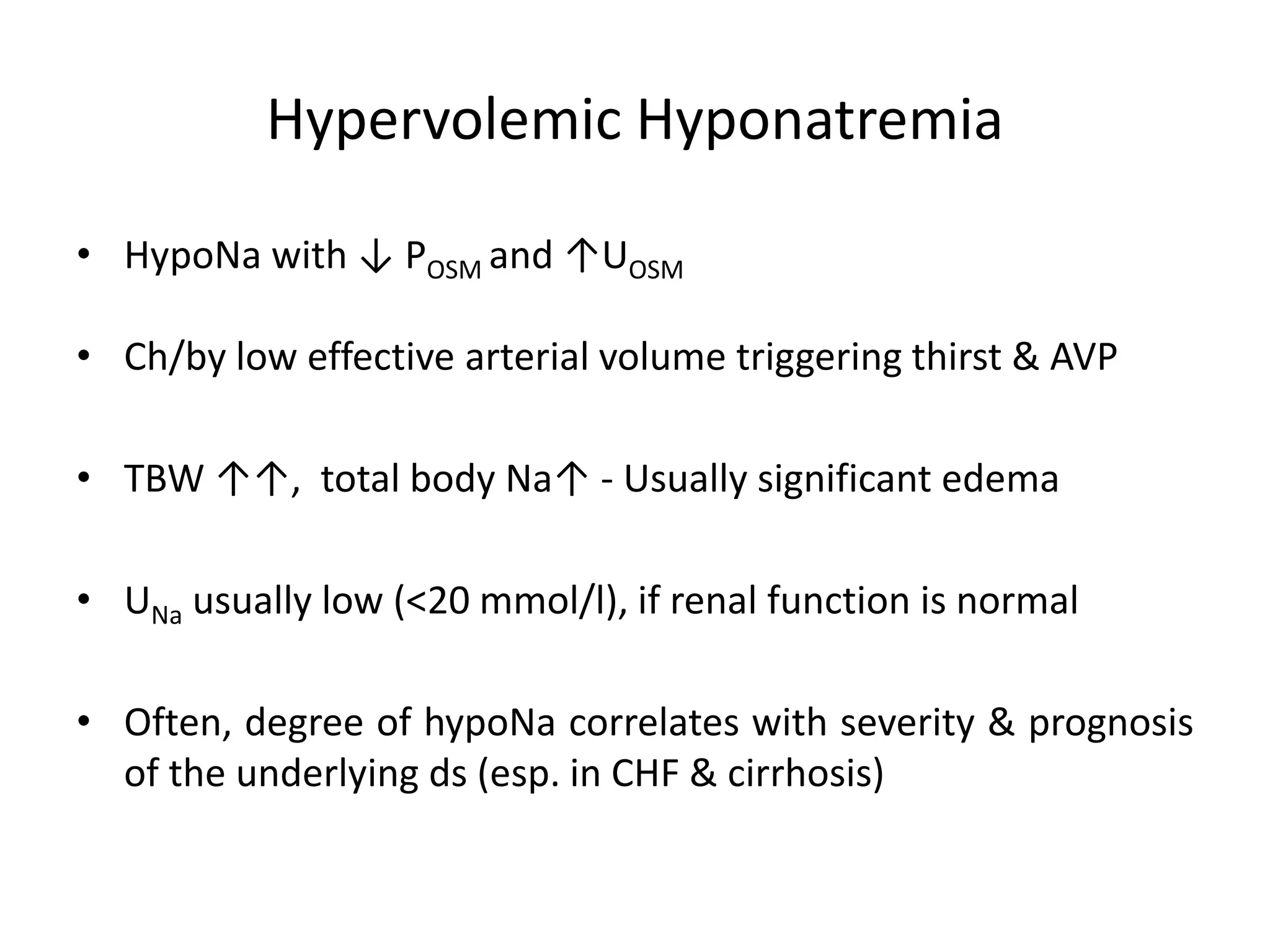 Hypervolemic Hyponatremia

• HypoNa with ↓ $P_{OSM}$ and ↑$U_{OSM}$

• Ch/by low effective arterial volume triggering thirst & AVP

• TBW ↑↑, total body Na↑ - Usually significant edema

• $U_{Na}$ usually low (<20 mmol/l), if renal function is normal

• Often, degree of hypoNa correlates with severity & prognosis of the underlying ds (esp. in CHF & cirrhosis)